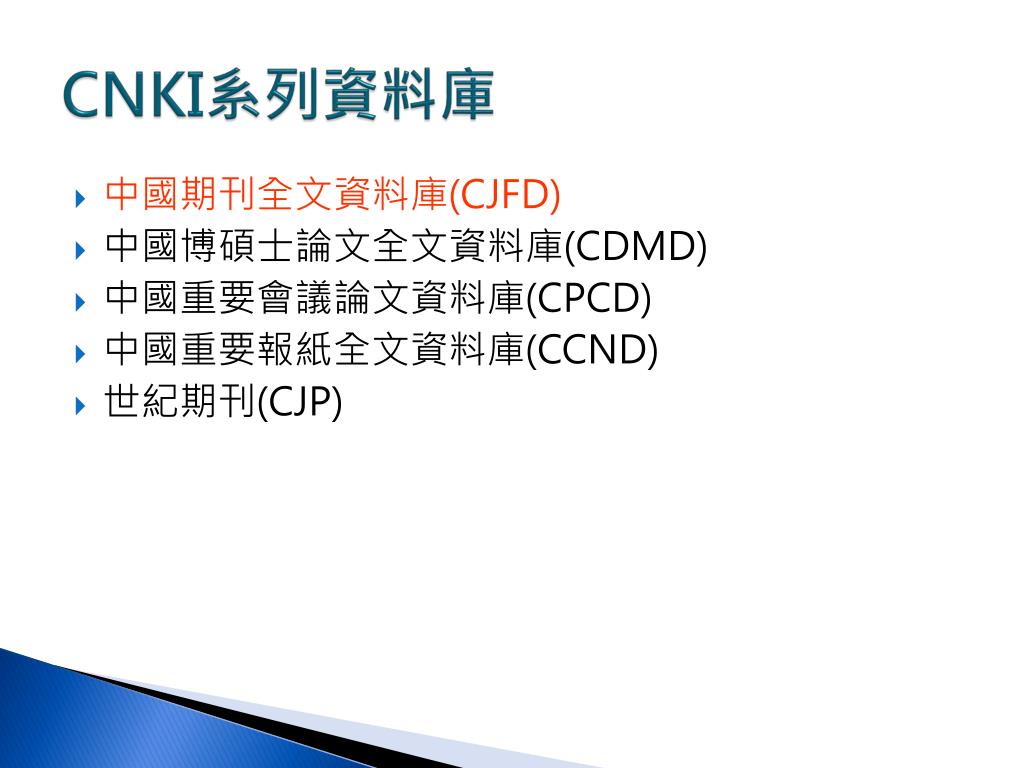 CNKI系列資料庫

中國期刊全文資料庫(CJFD)
中國博碩士論文全文資料庫(CDMD)
中國重要會議論文資料庫(CPCD)
中國重要報紙全文資料庫(CCND)
世紀期刊(CJP)